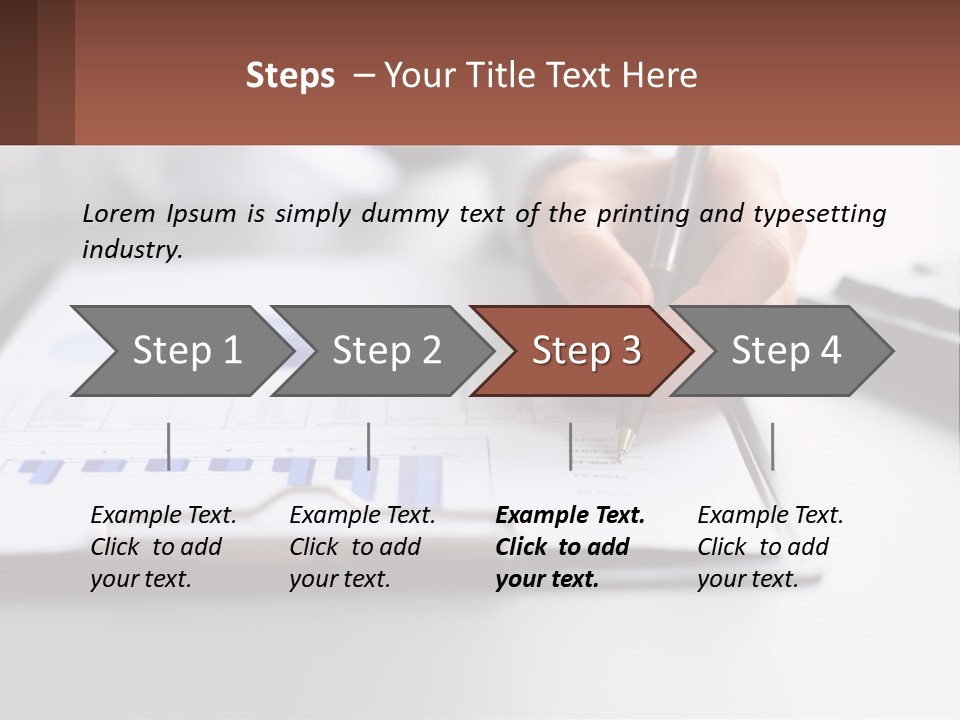 Steps – Your Title Text Here

Lorem Ipsum is simply dummy text of the printing and typesetting industry.

Step 1

Step 2

Step 3

Step 4

Example Text. Click to add your text.

Example Text. Click to add your text.

Example Text. Click to add your text.

Example Text. Click to add your text.